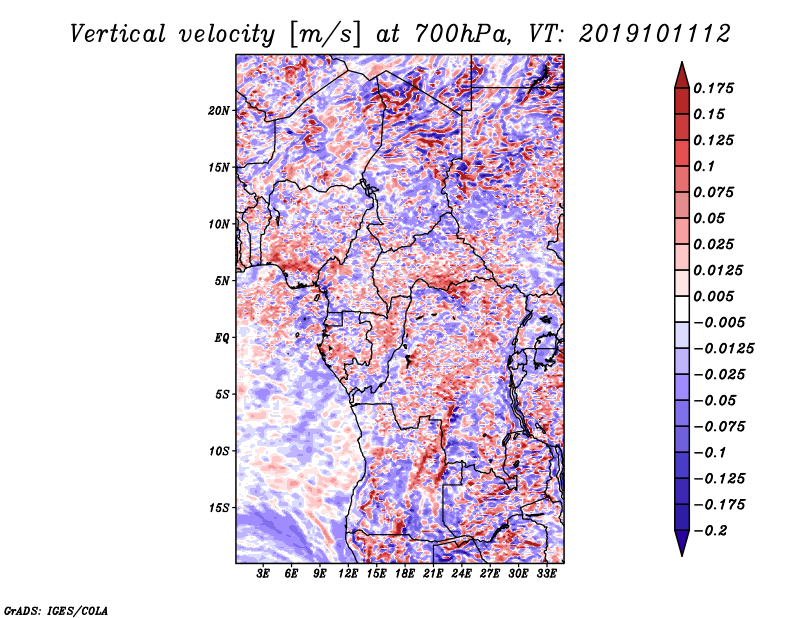 Vertical velocity [m/s] at 700hPa, VT: 2019101112

20N
15N
10N
5N
EQ
5S
10S
15S

3E 6E 9E 12E 15E 18E 21E 24E 27E 30E 33E

0.175
0.15
0.125
0.1
0.075
0.05
0.025
0.0125
0.005
−0.005
−0.0125
−0.025
−0.05
−0.075
−0.1
−0.125
−0.175
−0.2

GrADS: IGES/COLA